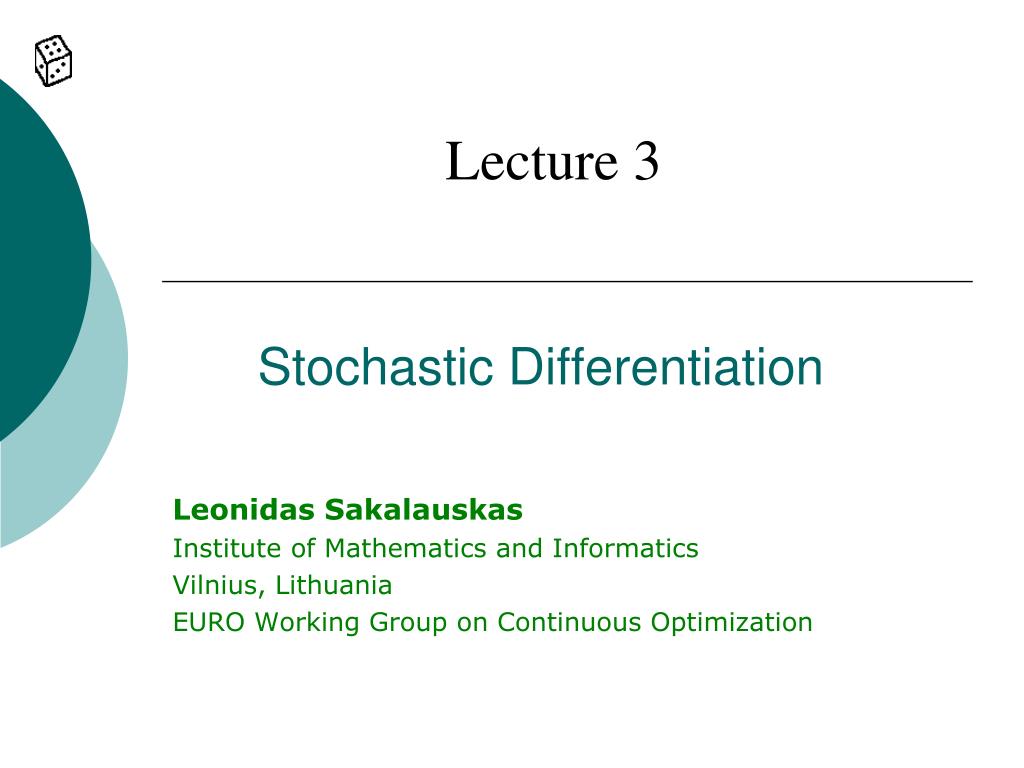 Lecture 3

Stochastic Differentiation

Leonidas Sakalauskas
Institute of Mathematics and Informatics
Vilnius, Lithuania
EURO Working Group on Continuous Optimization